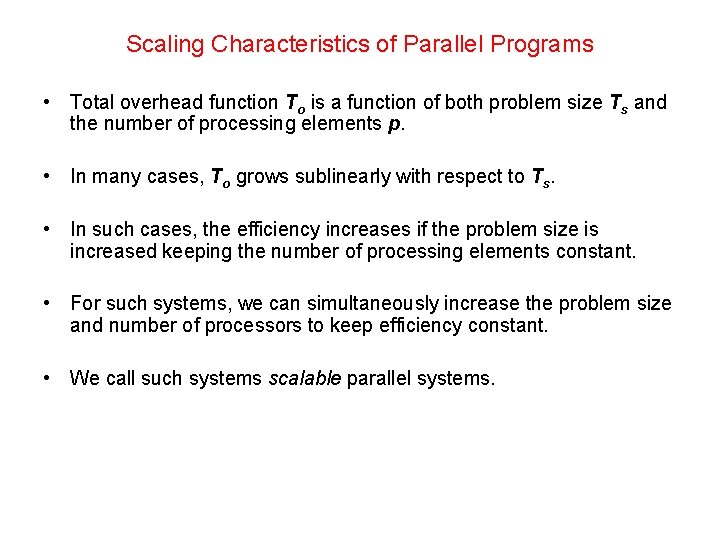 Scaling Characteristics of Parallel Programs

• Total overhead function $T_o$ is a function of both problem size $T_s$ and the number of processing elements $p$.

• In many cases, $T_o$ grows sublinearly with respect to $T_s$.

• In such cases, the efficiency increases if the problem size is increased keeping the number of processing elements constant.

• For such systems, we can simultaneously increase the problem size and number of processors to keep efficiency constant.

• We call such systems scalable parallel systems.